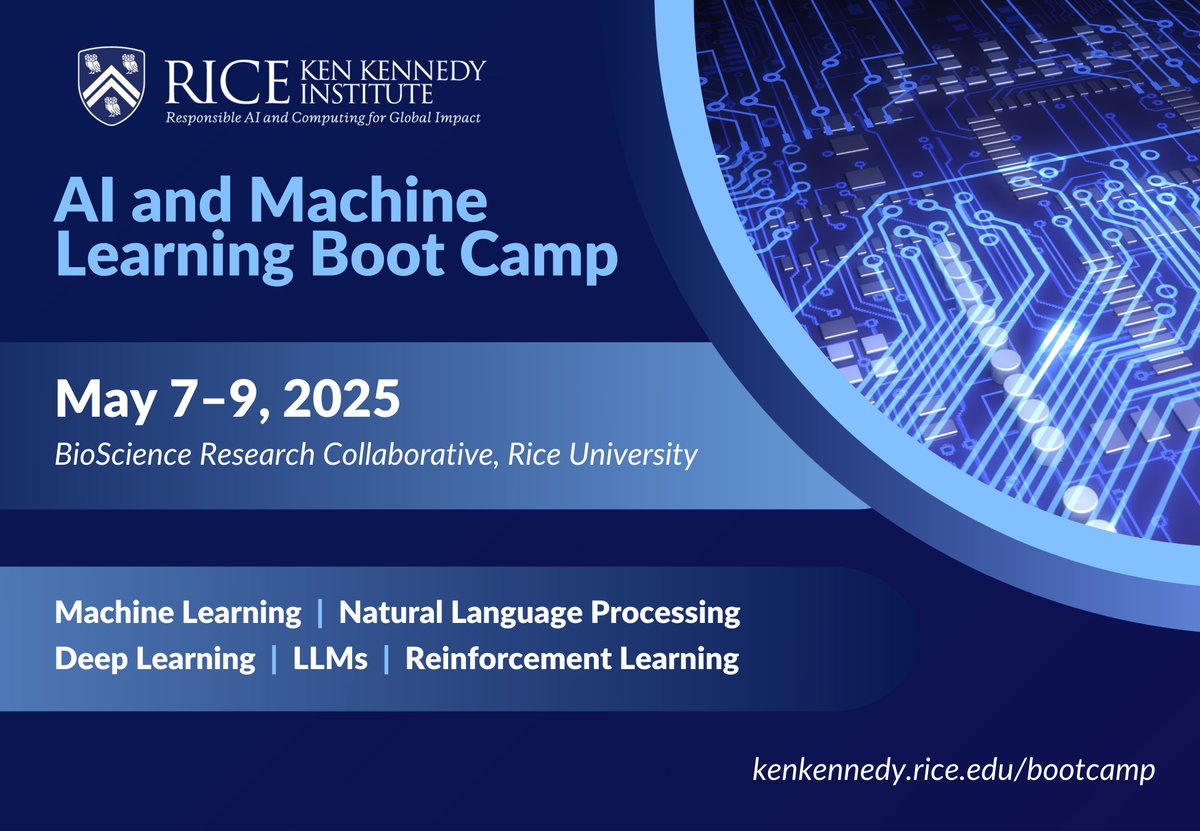 RICE KEN KENNEDY INSTITUTE
Responsible AI and Computing for Global Impact

AI and Machine Learning Boot Camp

May 7–9, 2025
BioScience Research Collaborative, Rice University

Machine Learning | Natural Language Processing
Deep Learning | LLMs | Reinforcement Learning

kenkennedy.rice.edu/bootcamp